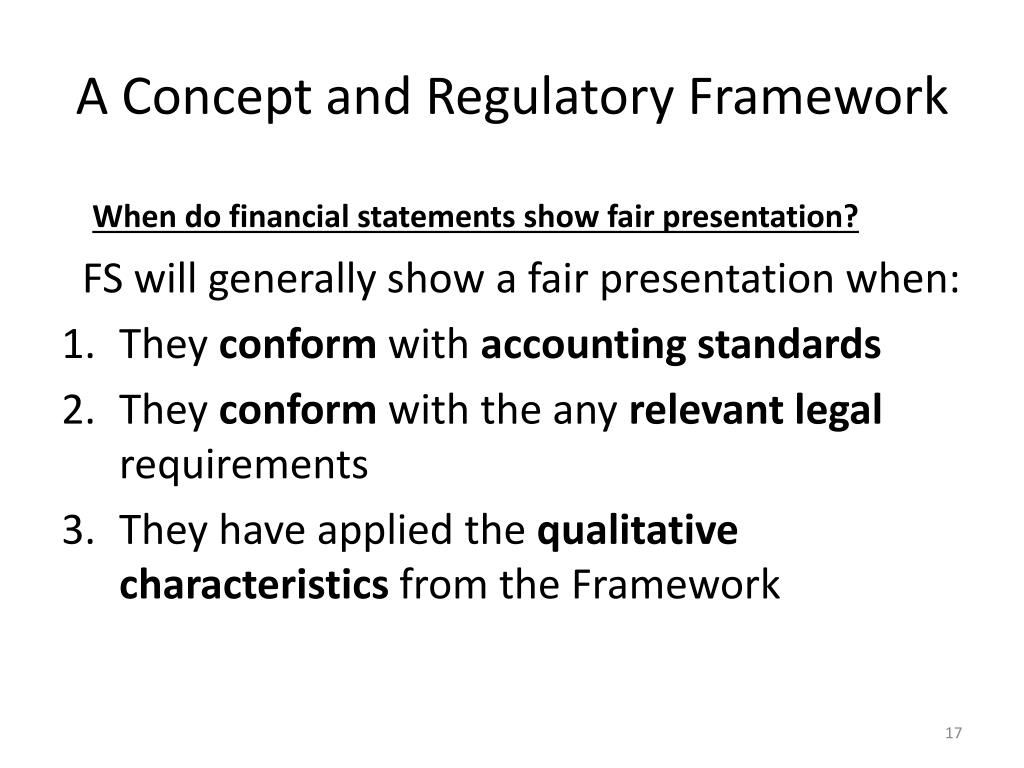 A Concept and Regulatory Framework

When do financial statements show fair presentation?

FS will generally show a fair presentation when:

1. They conform with accounting standards
2. They conform with the any relevant legal requirements
3. They have applied the qualitative characteristics from the Framework

17